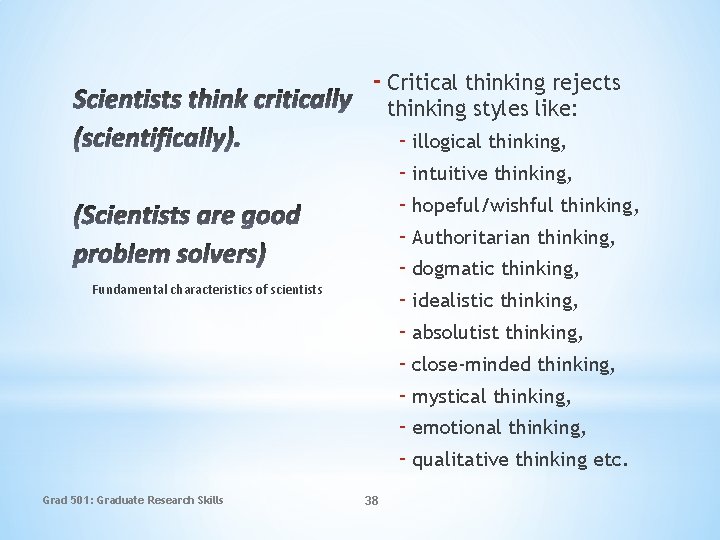 Scientists think critically (scientifically).

(Scientists are good problem solvers)

Fundamental characteristics of scientists

- Critical thinking rejects thinking styles like:
- illogical thinking,
- intuitive thinking,
- hopeful/wishful thinking,
- Authoritarian thinking,
- dogmatic thinking,
- idealistic thinking,
- absolutist thinking,
- close-minded thinking,
- mystical thinking,
- emotional thinking,
- qualitative thinking etc.

Grad 501: Graduate Research Skills

38